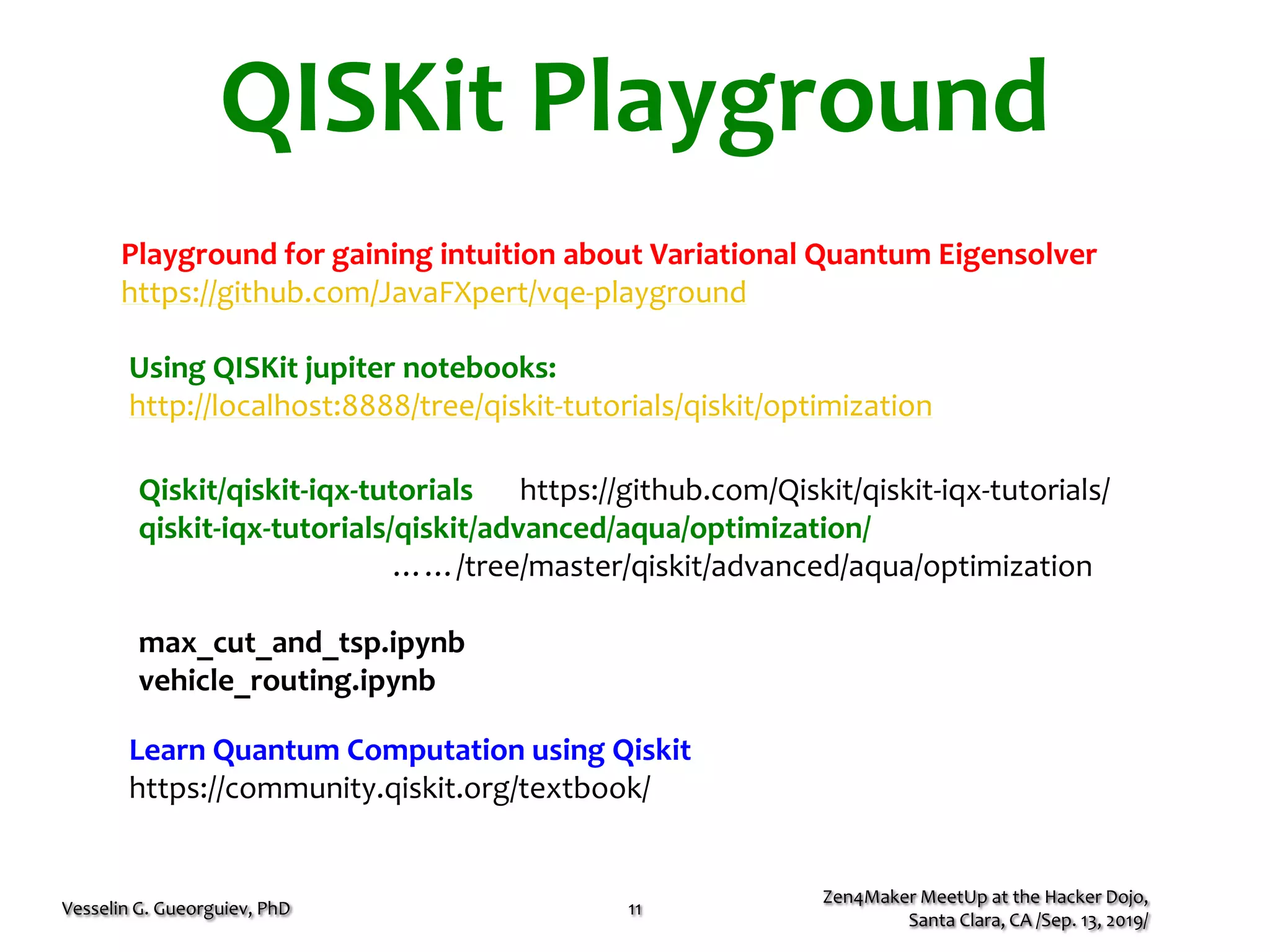 QISKit Playground

Playground for gaining intuition about Variational Quantum Eigensolver
https://github.com/JavaFXpert/vqe-playground

Using QISKit jupiter notebooks:
http://localhost:8888/tree/qiskit-tutorials/qiskit/optimization

Qiskit/qiskit-iqx-tutorials https://github.com/Qiskit/qiskit-iqx-tutorials/
qiskit-iqx-tutorials/qiskit/advanced/aqua/optimization/
……/tree/master/qiskit/advanced/aqua/optimization

max_cut_and_tsp.ipynb
vehicle_routing.ipynb

Learn Quantum Computation using Qiskit
https://community.qiskit.org/textbook/

Vesselin G. Gueorguiev, PhD

11

Zen4Maker MeetUp at the Hacker Dojo, Santa Clara, CA /Sep. 13, 2019/